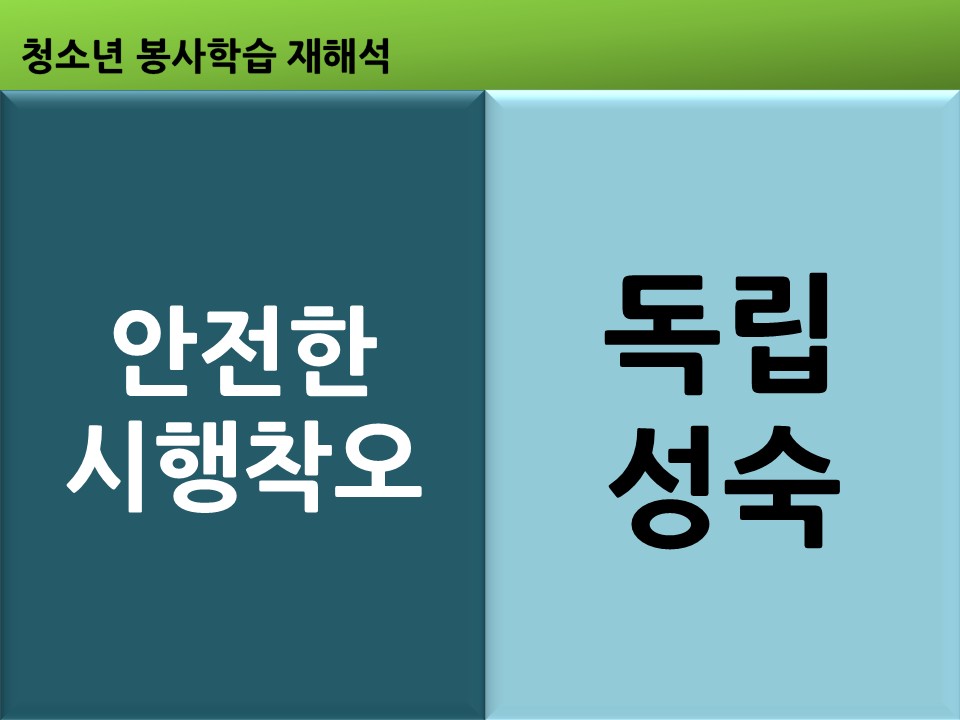 청소년 봉사학습 재해석

안전한
시행착오

독립
성숙